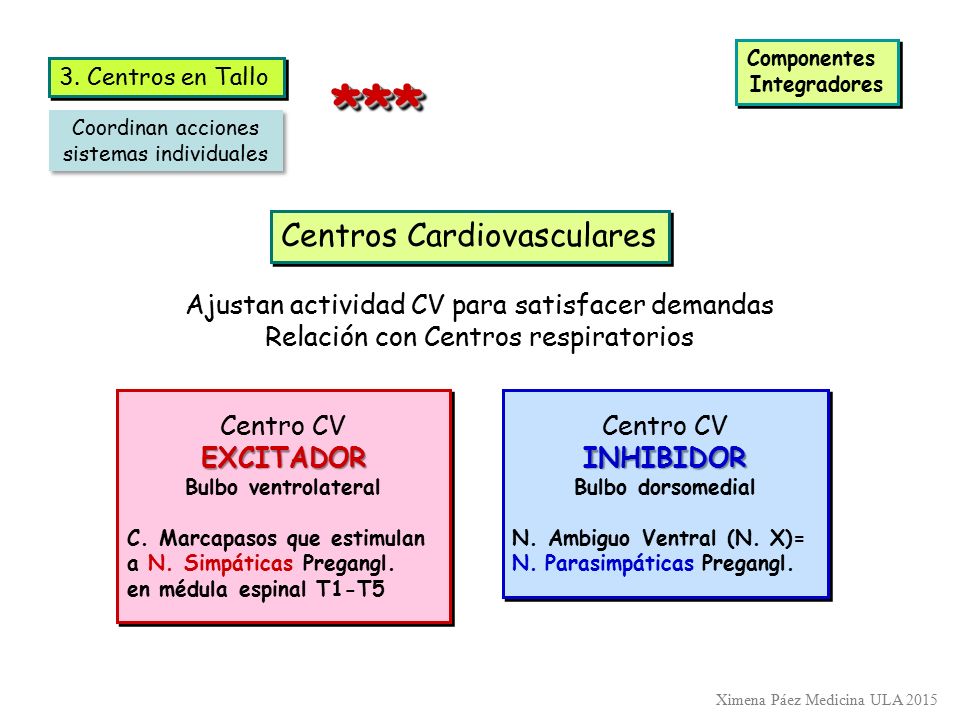 3. Centros en Tallo

***

Componentes Integradores

Coordinan acciones sistemas individuales

Centros Cardiovasculares

Ajustan actividad CV para satisfacer demandas
Relación con Centros respiratorios

Centro CV
EXCITADOR
Bulbo ventrolateral

C. Marcapasos que estimulan a N. Simpáticas Pregangl. en médula espinal T1-T5

Centro CV
INHIBIDOR
Bulbo dorsomedial

N. Ambiguo Ventral (N. X)= N. Parasimpáticas Pregangl.

Ximena Páez Medicina ULA 2015